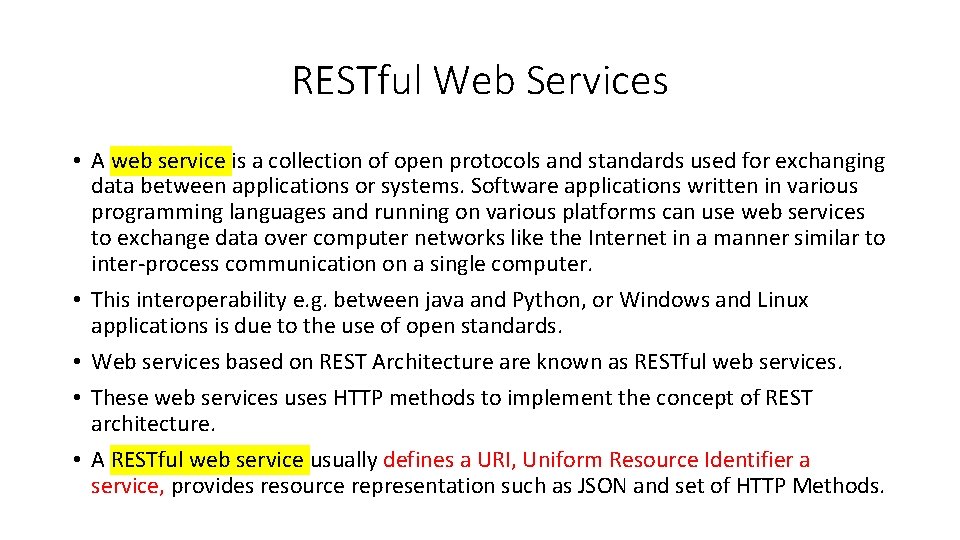 RESTful Web Services

• A web service is a collection of open protocols and standards used for exchanging data between applications or systems. Software applications written in various programming languages and running on various platforms can use web services to exchange data over computer networks like the Internet in a manner similar to inter-process communication on a single computer.

• This interoperability e.g. between java and Python, or Windows and Linux applications is due to the use of open standards.

• Web services based on REST Architecture are known as RESTful web services.

• These web services uses HTTP methods to implement the concept of REST architecture.

• A RESTful web service usually defines a URI, Uniform Resource Identifier a service, provides resource representation such as JSON and set of HTTP Methods.